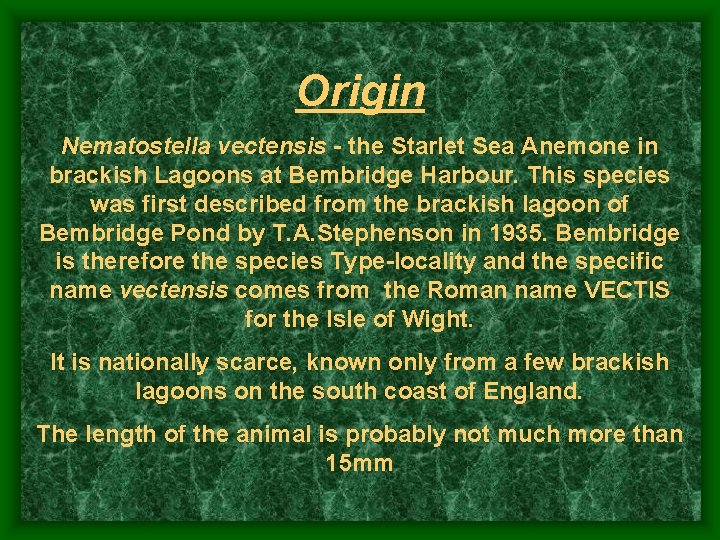 Origin

Nematostella vectensis - the Starlet Sea Anemone in brackish Lagoons at Bembridge Harbour. This species was first described from the brackish lagoon of Bembridge Pond by T.A.Stephenson in 1935. Bembridge is therefore the species Type-locality and the specific name vectensis comes from the Roman name VECTIS for the Isle of Wight.

It is nationally scarce, known only from a few brackish lagoons on the south coast of England.

The length of the animal is probably not much more than 15mm